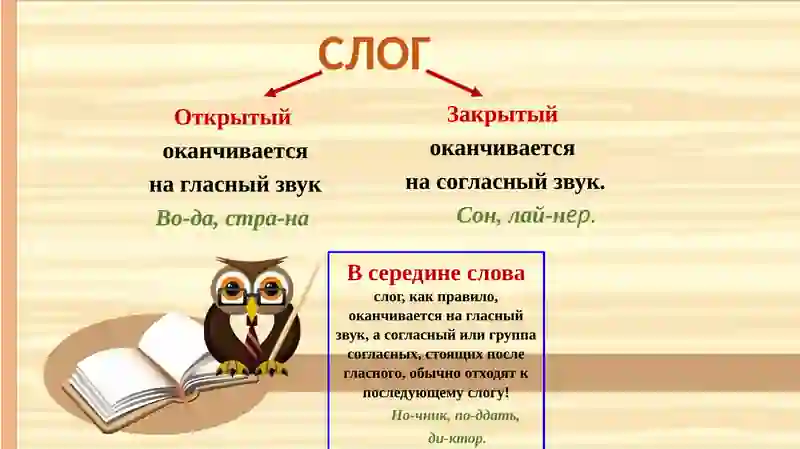 СЛОГ

Открытый
оканчивается
на гласный звук
Во-да, стра-на

Закрытый
оканчивается
на согласный звук.
Сон, лай-нер.

В середине слова
слог, как правило, оканчивается на гласный звук, а согласный или группа согласных, стоящих после гласного, обычно отходят к последующему слогу!
Но-чник, по-ддать, ди-ктор.